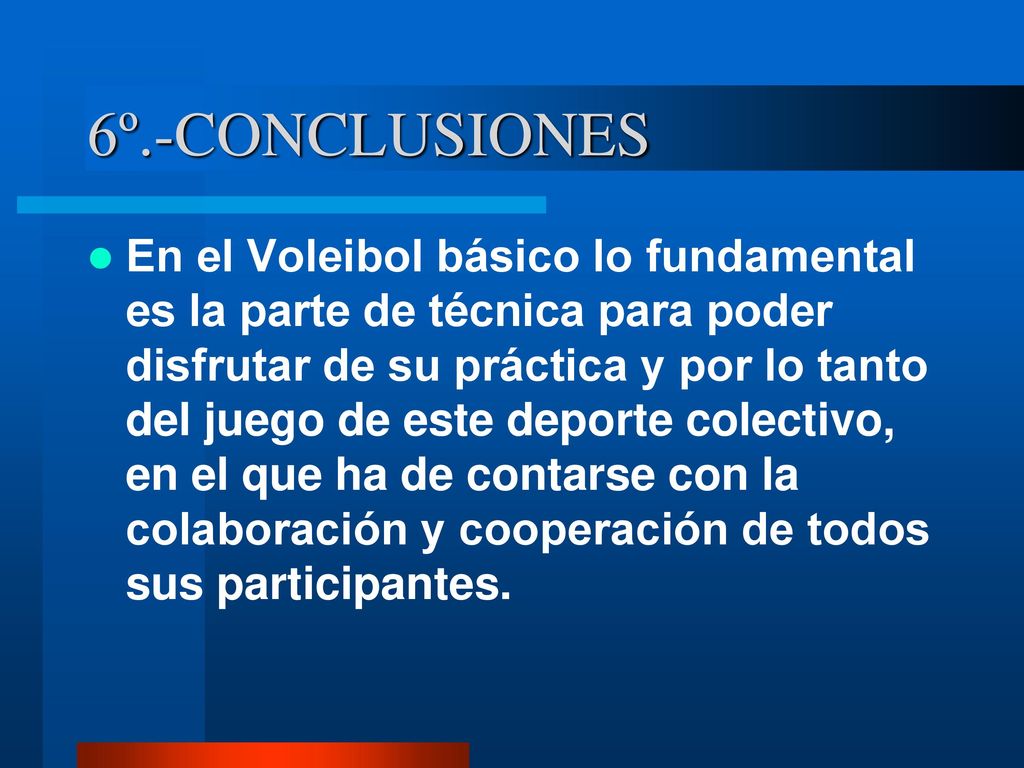 6º.-CONCLUSIONES

En el Voleibol básico lo fundamental es la parte de técnica para poder disfrutar de su práctica y por lo tanto del juego de este deporte colectivo, en el que ha de contarse con la colaboración y cooperación de todos sus participantes.